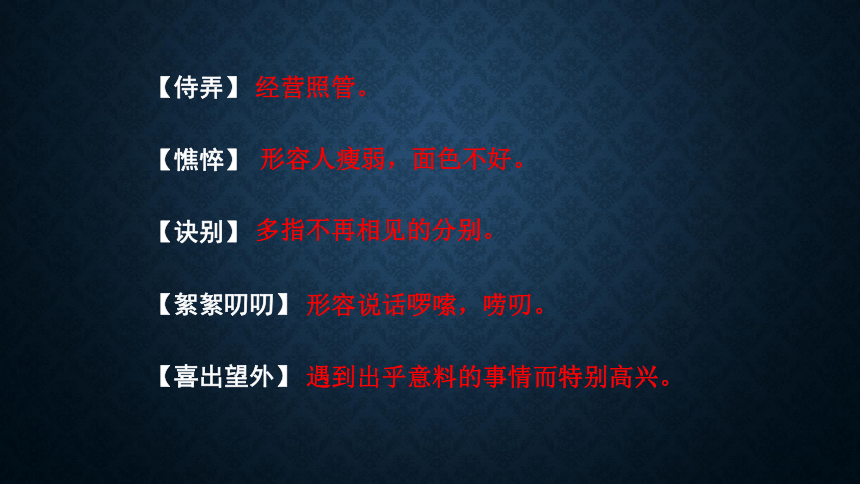 【侍弄】经营照管。

【憔悴】 形容人瘦弱，面色不好。

【诀别】多指不再相见的分别。

【絮絮叨叨】形容说话啰嗦，唠叨。

【喜出望外】遇到出乎意料的事情而特别高兴。